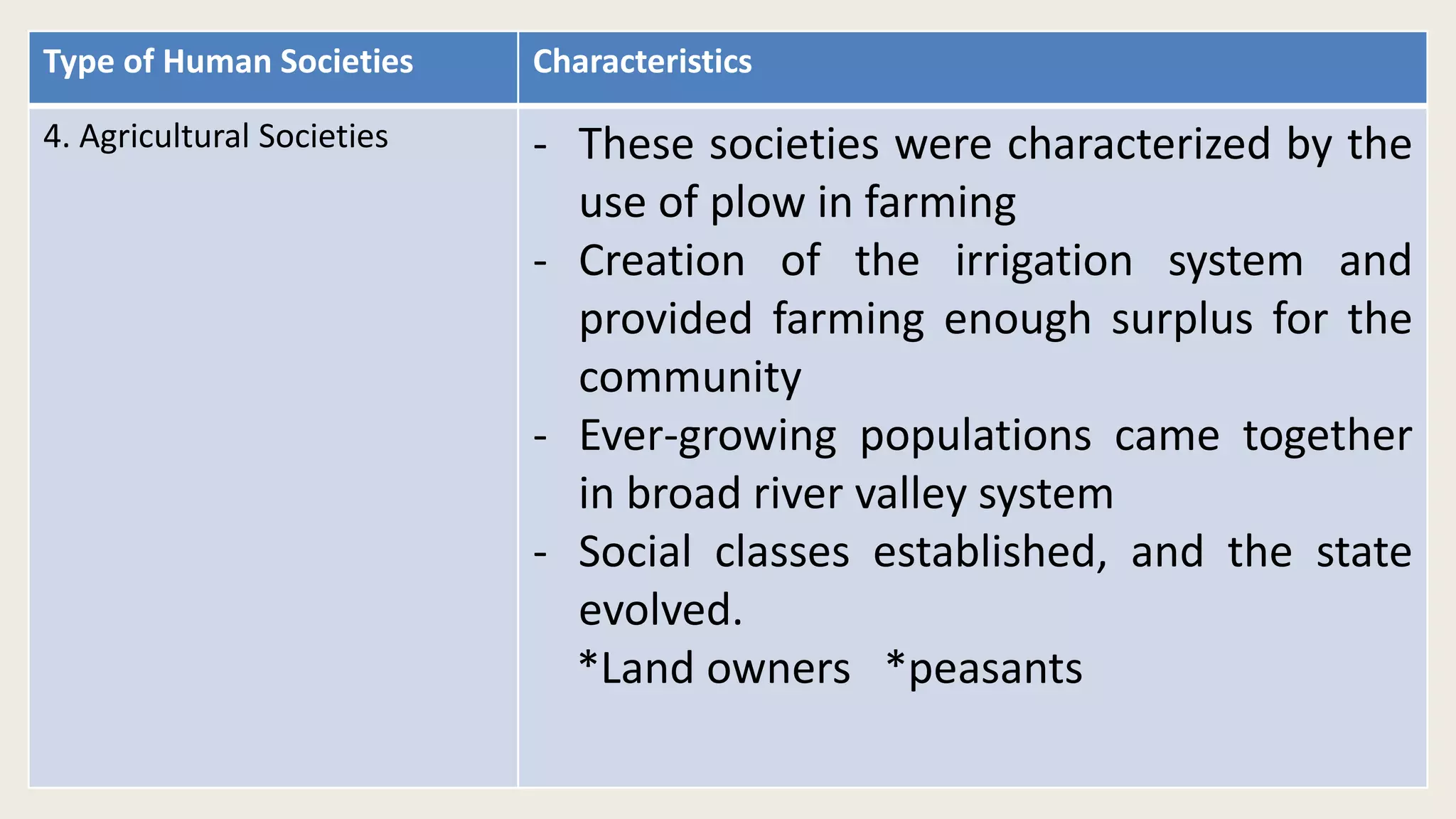 | Type of Human Societies | Characteristics |
|---|---|
| 4. Agricultural Societies | - These societies were characterized by the use of plow in farming - Creation of the irrigation system and provided farming enough surplus for the community - Ever-growing populations came together in broad river valley system - Social classes established, and the state evolved. *Land owners *peasants |